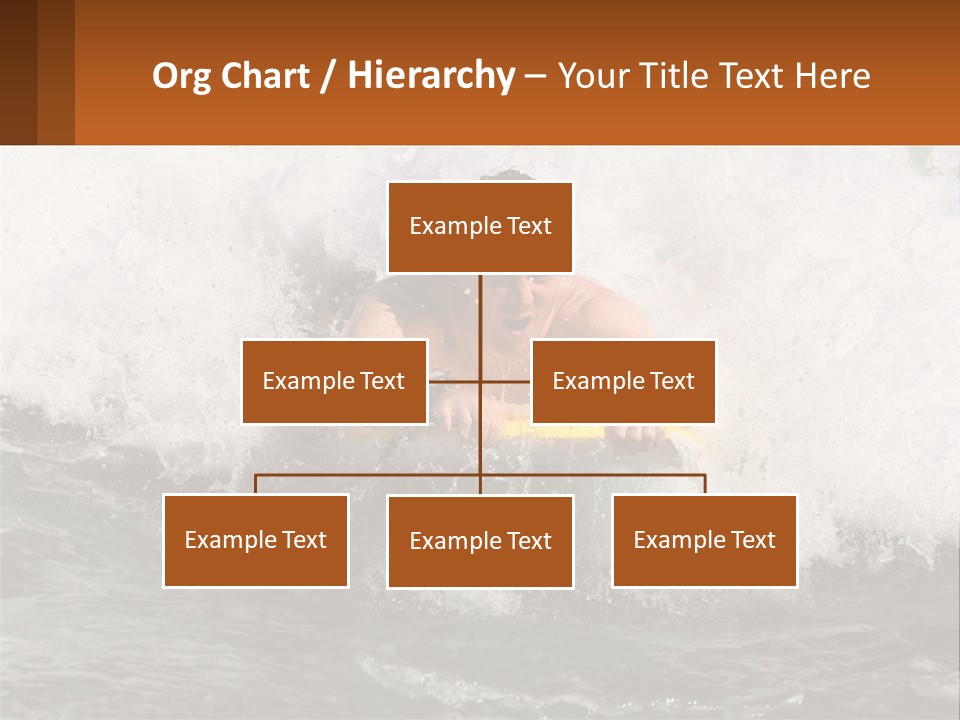 Org Chart / Hierarchy – Your Title Text Here

Example Text

Example Text

Example Text

Example Text

Example Text

Example Text